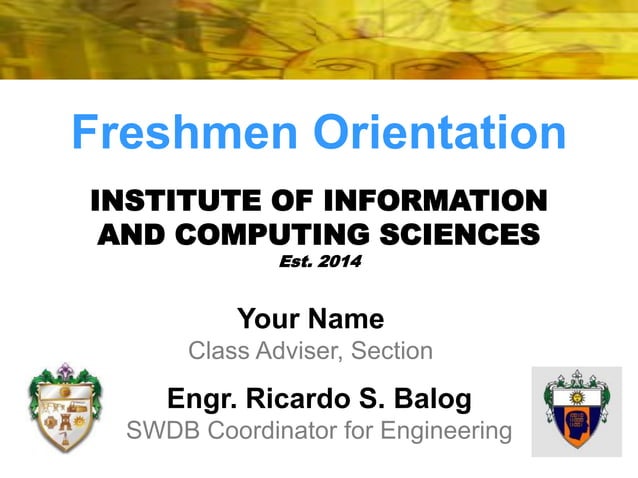 Freshmen Orientation

INSTITUTE OF INFORMATION AND COMPUTING SCIENCES
Est. 2014

Your Name
Class Adviser, Section

Engr. Ricardo S. Balog
SWDB Coordinator for Engineering